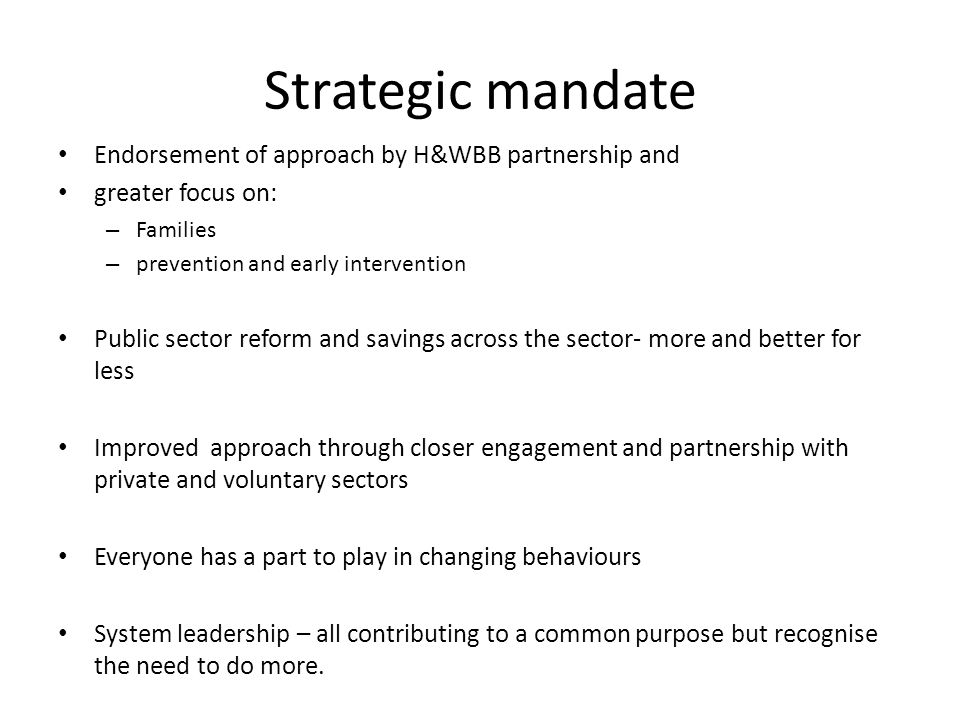 Strategic mandate

• Endorsement of approach by H&WBB partnership and
• greater focus on:
  – Families
  – prevention and early intervention

• Public sector reform and savings across the sector- more and better for less

• Improved approach through closer engagement and partnership with private and voluntary sectors

• Everyone has a part to play in changing behaviours

• System leadership – all contributing to a common purpose but recognise the need to do more.